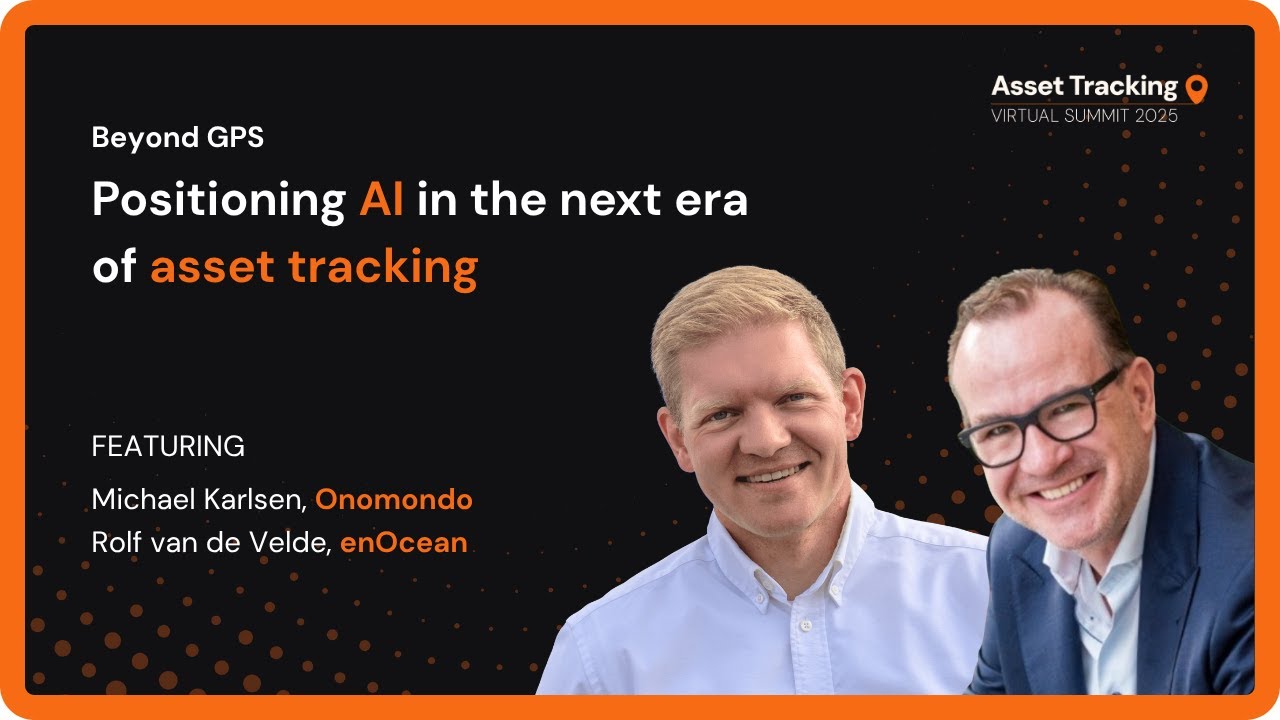 Asset Tracking
VIRTUAL SUMMIT 2025

Beyond GPS

Positioning AI in the next era of asset tracking

FEATURING

Michael Karlsen, Onomondo
Rolf van de Velde, enOcean